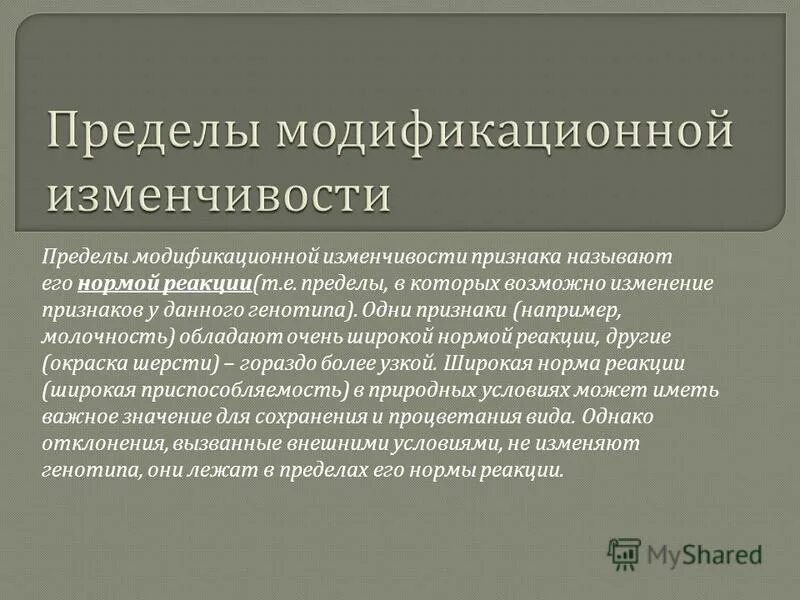 Пределы модификационной изменчивости

Пределы модификационной изменчивости признака называют его нормой реакции(т.е. пределы, в которых возможно изменение признаков у данного генотипа). Одни признаки (например, молочность) обладают очень широкой нормой реакции, другие (окраска шерсти) – гораздо более узкой. Широкая норма реакции (широкая приспособляемость) в природных условиях может иметь важное значение для сохранения и процветания вида. Однако отклонения, вызванные внешними условиями, не изменяют генотипа, они лежат в пределах его нормы реакции.

MyShared